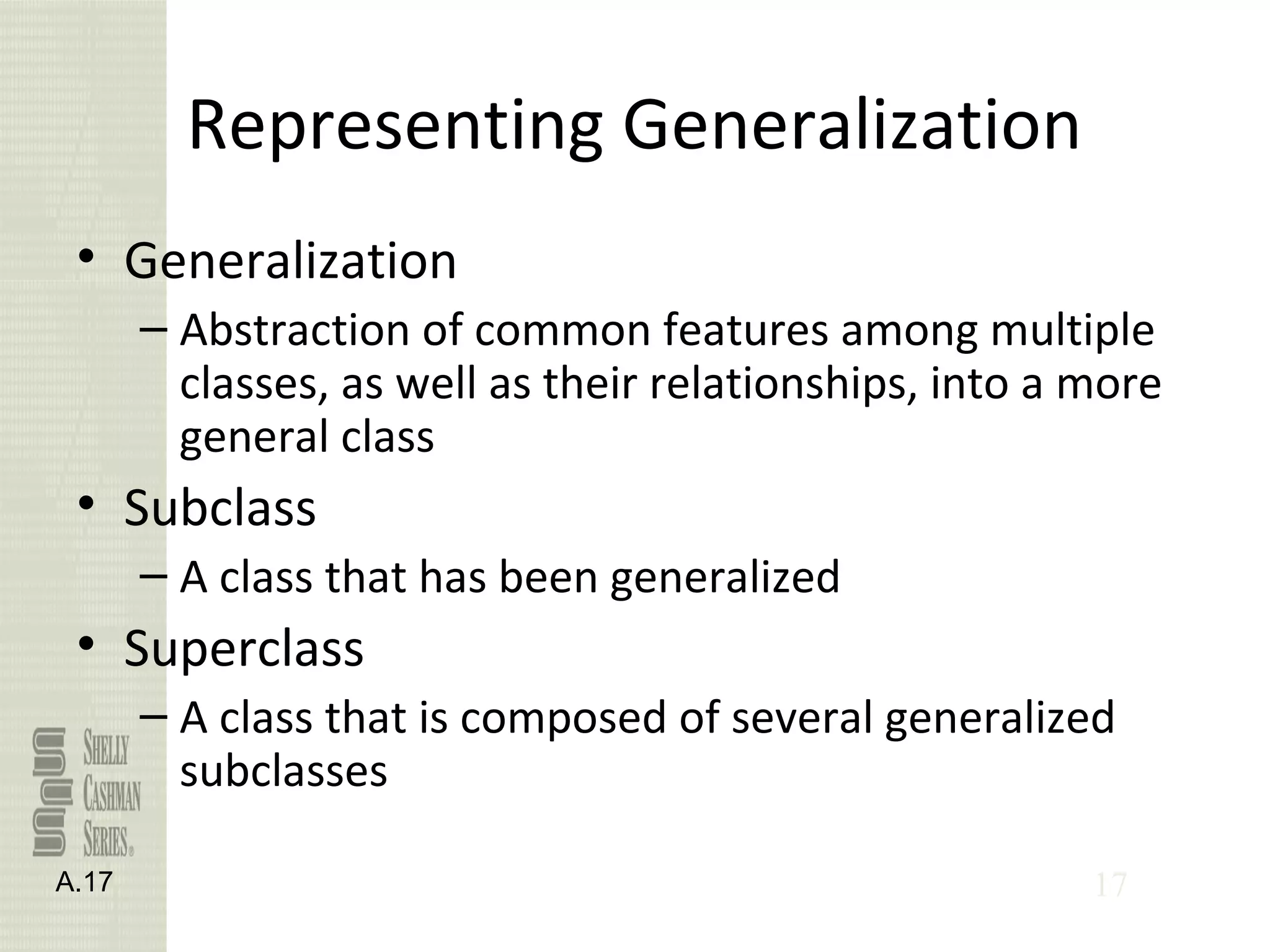 Representing Generalization

• Generalization
– Abstraction of common features among multiple classes, as well as their relationships, into a more general class

• Subclass
– A class that has been generalized

• Superclass
– A class that is composed of several generalized subclasses

SHELLY CASHMAN SERIES®

A.17

17